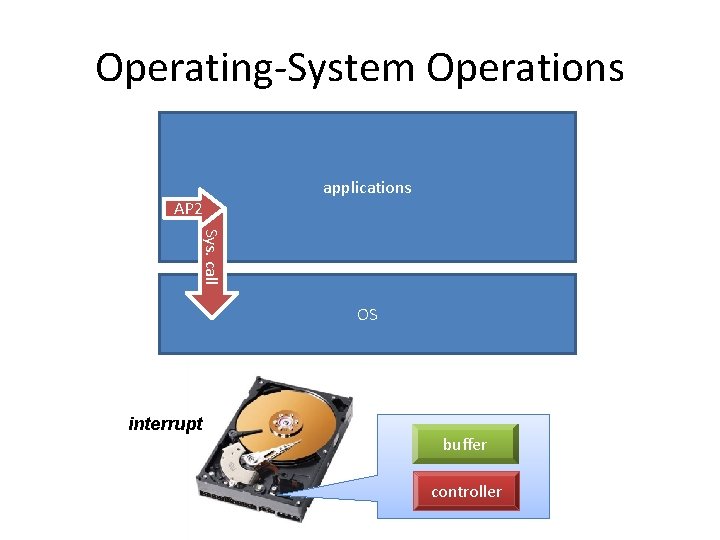 Operating-System Operations

applications

AP2

Sys. call

OS

interrupt

buffer

controller